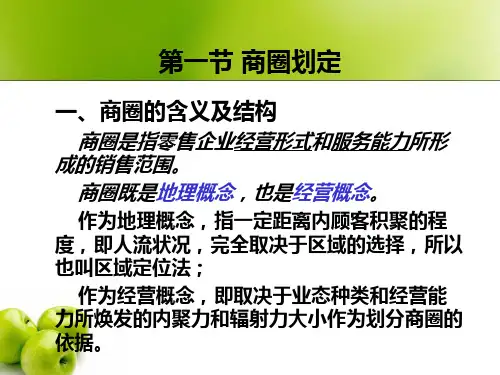 第一节 商圈划定

一、商圈的含义及结构

商圈是指零售企业经营形式和服务能力所形成的销售范围。

商圈既是地理概念，也是经营概念。

作为地理概念，指一定距离内顾客积聚的程度，即人流状况，完全取决于区域的选择，所以也叫区域定位法；

作为经营概念，即取决于业态种类和经营能力所焕发的内聚力和辐射力大小作为划分商圈的依据。